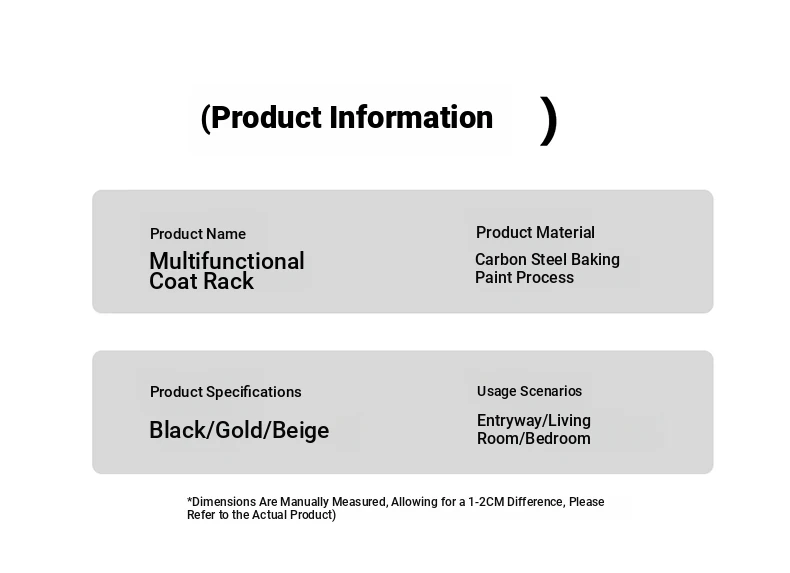 (Product Information )

Product Name
Multifunctional Coat Rack

Product Material
Carbon Steel Baking Paint Process

Product Specifications
Black/Gold/Beige

Usage Scenarios
Entryway/Living Room/Bedroom

*Dimensions Are Manually Measured, Allowing for a 1-2CM Difference, Please Refer to the Actual Product)